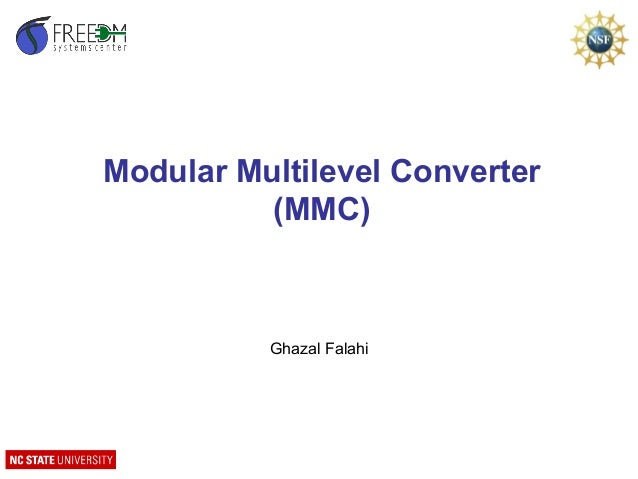 FREEDM
systems center

NSF

Modular Multilevel Converter (MMC)

Ghazal Falahi

NC STATE UNIVERSITY